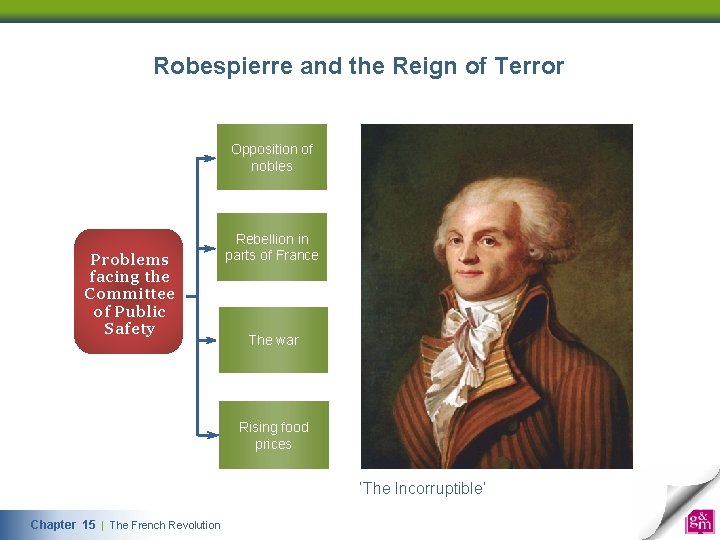 Robespierre and the Reign of Terror

Problems facing the Committee of Public Safety

Opposition of nobles

Rebellion in parts of France

The war

Rising food prices

'The Incorruptible'

Chapter 15 | The French Revolution

g&m